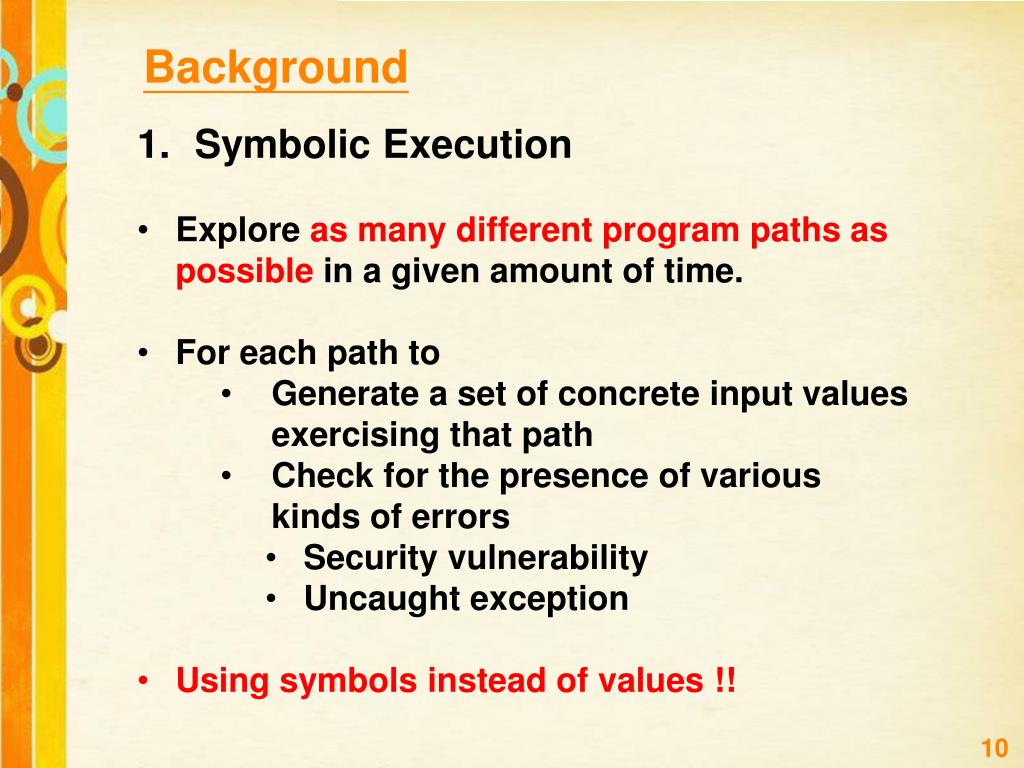 Background

1. Symbolic Execution

• Explore as many different program paths as possible in a given amount of time.

• For each path to
  • Generate a set of concrete input values exercising that path
  • Check for the presence of various kinds of errors
    • Security vulnerability
    • Uncaught exception

• Using symbols instead of values !!

10